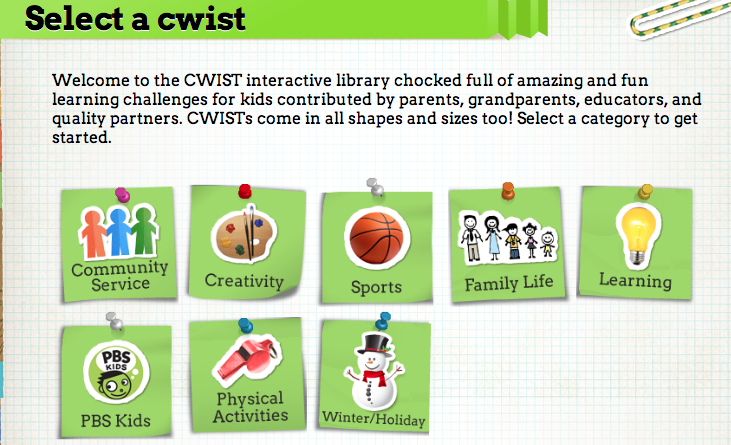 Select a cwist

Welcome to the CWIST interactive library chocked full of amazing and fun learning challenges for kids contributed by parents, grandparents, educators, and quality partners. CWISTs come in all shapes and sizes too! Select a category to get started.

Community Service

Creativity

Sports

Family Life

Learning

PBS KIDS

PBS Kids

Physical Activities

Winter/Holiday